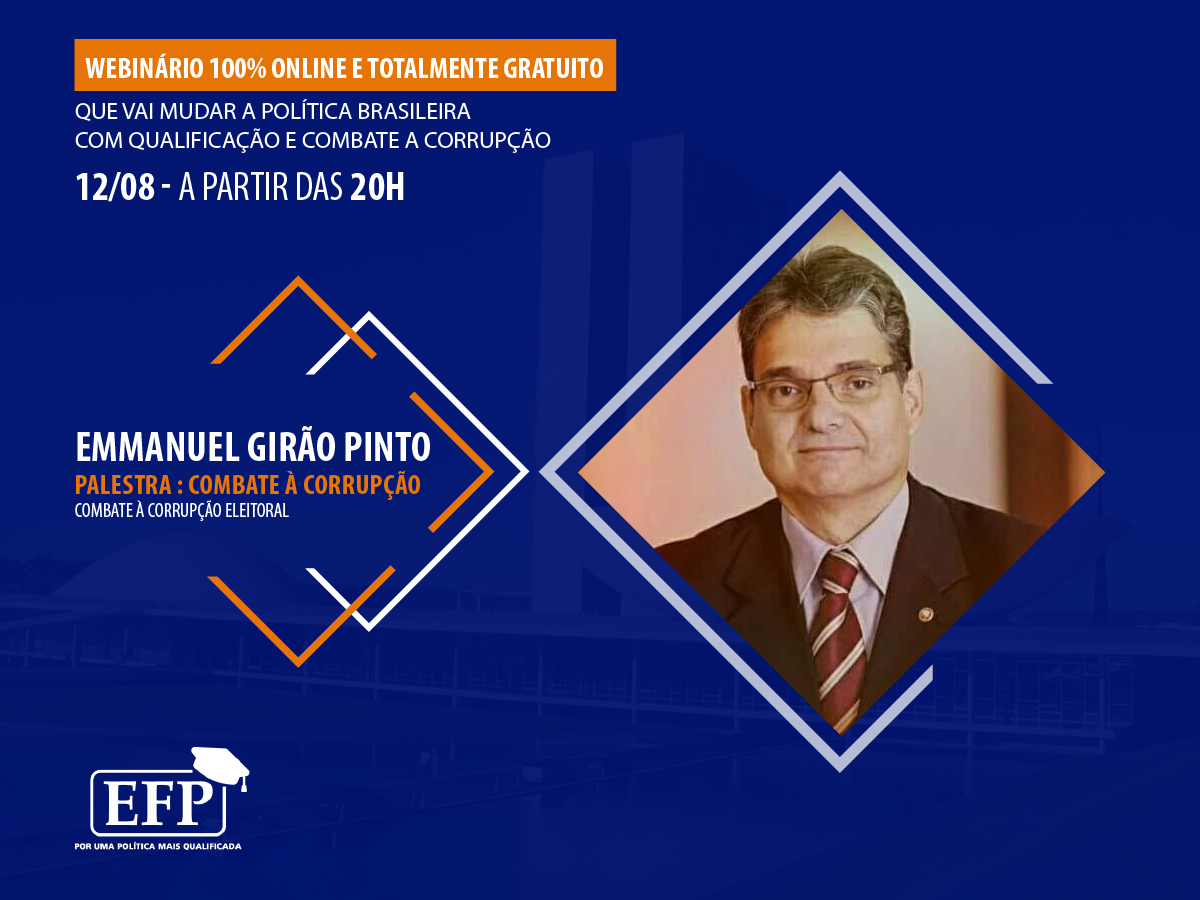 WEBINÁRIO 100% ONLINE E TOTALMENTE GRATUITO

QUE VAI MUDAR A POLÍTICA BRASILEIRA
COM QUALIFICAÇÃO E COMBATE A CORRUPÇÃO

12/08 - A PARTIR DAS 20H

EMMANUEL GIRÃO PINTO
PALESTRA : COMBATE À CORRUPÇÃO
COMBATE À CORRUPÇÃO ELEITORAL

EFP
POR UMA POLÍTICA MAIS QUALIFICADA